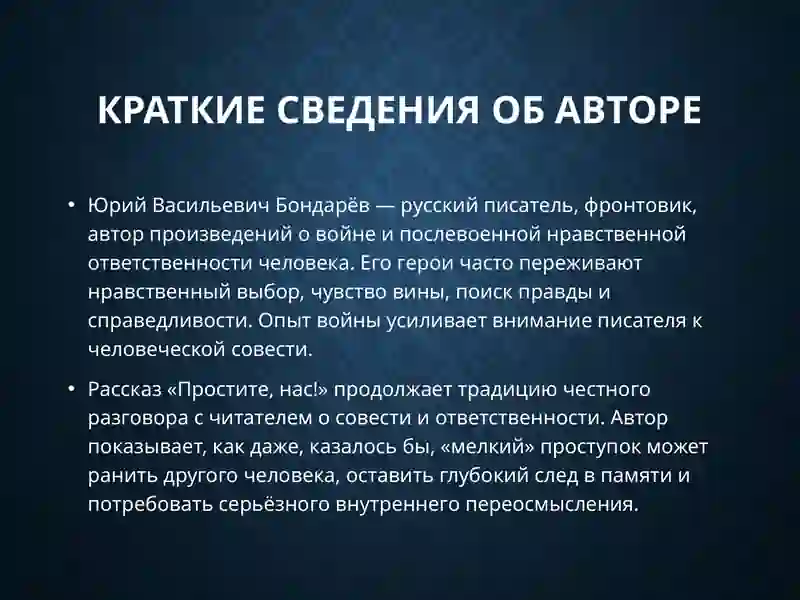 КРАТКИЕ СВЕДЕНИЯ ОБ АВТОРЕ

• Юрий Васильевич Бондарёв — русский писатель, фронтовик, автор произведений о войне и послевоенной нравственной ответственности человека. Его герои часто переживают нравственный выбор, чувство вины, поиск правды и справедливости. Опыт войны усиливает внимание писателя к человеческой совести.

• Рассказ «Простите, нас!» продолжает традицию честного разговора с читателем о совести и ответственности. Автор показывает, как даже, казалось бы, «мелкий» проступок может ранить другого человека, оставить глубокий след в памяти и потребовать серьёзного внутреннего переосмысления.